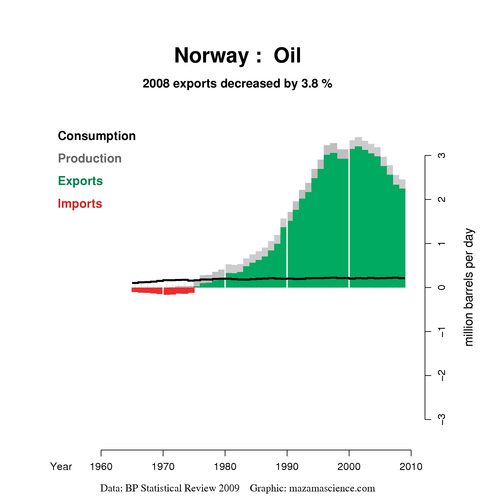 Norway : Oil

2008 exports decreased by 3.8 %

Consumption
Production
Exports
Imports

3
2
1
0
−1
−2
−3

million barrels per day

Year 1960 1970 1980 1990 2000 2010

Data: BP Statistical Review 2009 Graphic: mazamascience.com